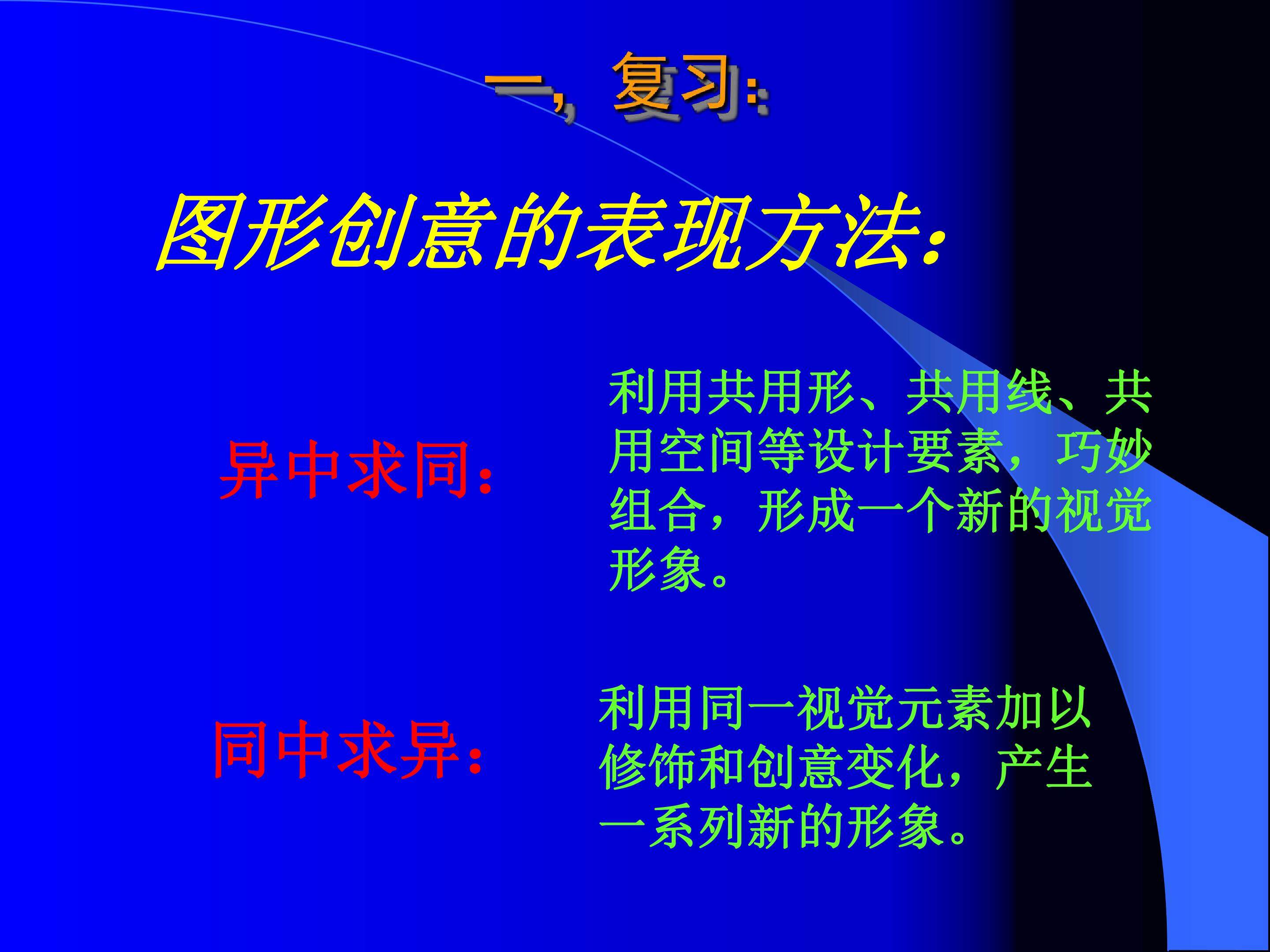 一，复习:

图形创意的表现方法:

异中求同:

利用共用形、共用线、共用空间等设计要素，巧妙组合，形成一个新的视觉形象。

同中求异:

利用同一视觉元素加以修饰和创意变化，产生一系列新的形象。